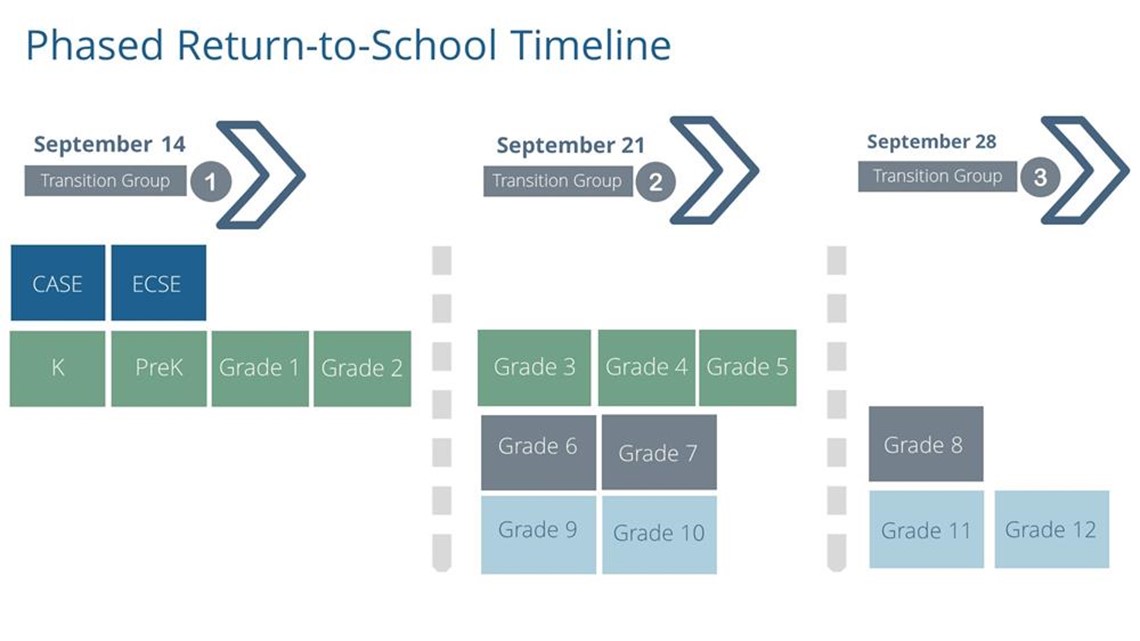 Phased Return-to-School Timeline

September 14
Transition Group 1

CASE
ECSE
K
PreK
Grade 1
Grade 2

September 21
Transition Group 2

Grade 3
Grade 4
Grade 5
Grade 6
Grade 7
Grade 9
Grade 10

September 28
Transition Group 3

Grade 8
Grade 11
Grade 12